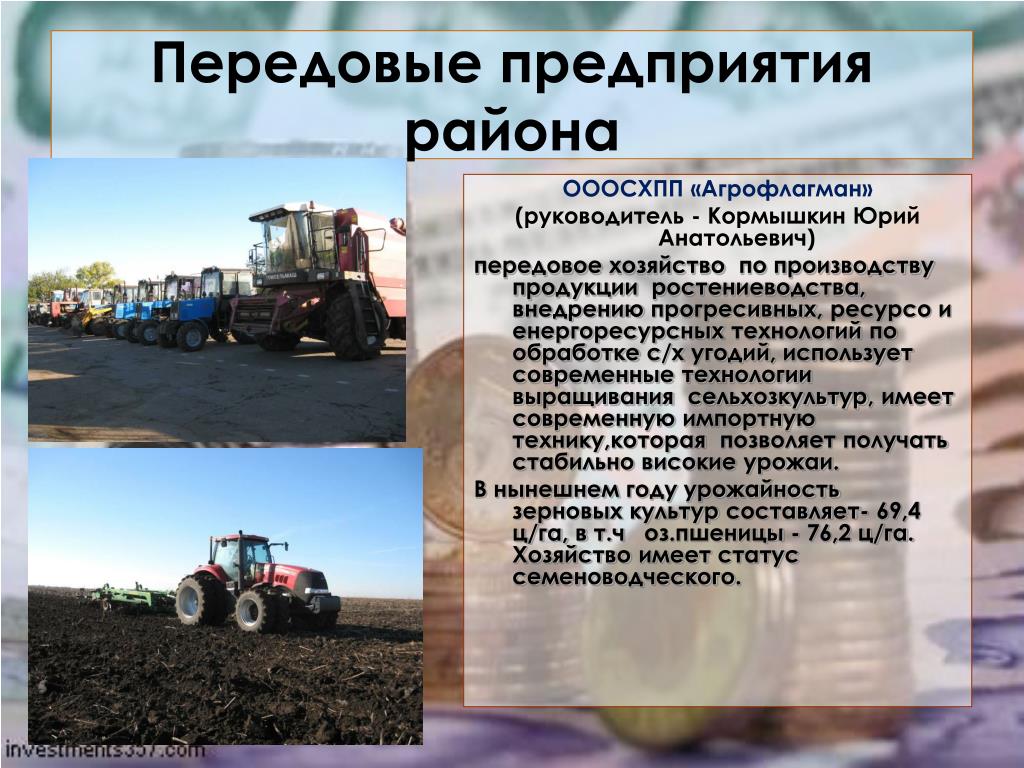 Передовые предприятия района

ОООСХПП «Агрофлагман»
(руководитель - Кормышкин Юрий Анатольевич)

передовое хозяйство по производству продукции ростениеводства, внедрению прогресивных, ресурсо и енергоресурсных технологий по обработке с/х угодий, использует современные технологии выращивания сельхозкультур, имеет современную импортную технику,которая позволяет получать стабильно високие урожаи.

В нынешнем году урожайность зерновых культур составляет- 69,4 ц/га, в т.ч оз.пшеницы - 76,2 ц/га. Хозяйство имеет статус семеноводческого.

investments357.com